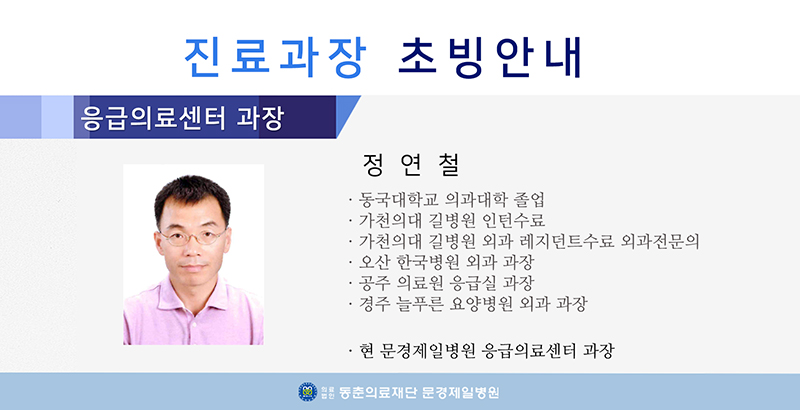 진료과장 초빙안내

응급의료센터 과장

정 연 철

· 동국대학교 의과대학 졸업
· 가천의대 길병원 인턴수료
· 가천의대 길병원 외과 레지던트수료 외과전문의
· 오산 한국병원 외과 과장
· 공주 의료원 응급실 과장
· 경주 늘푸른 요양병원 외과 과장

· 현 문경제일병원 응급의료센터 과장

의료법인 동춘의료재단 문경제일병원